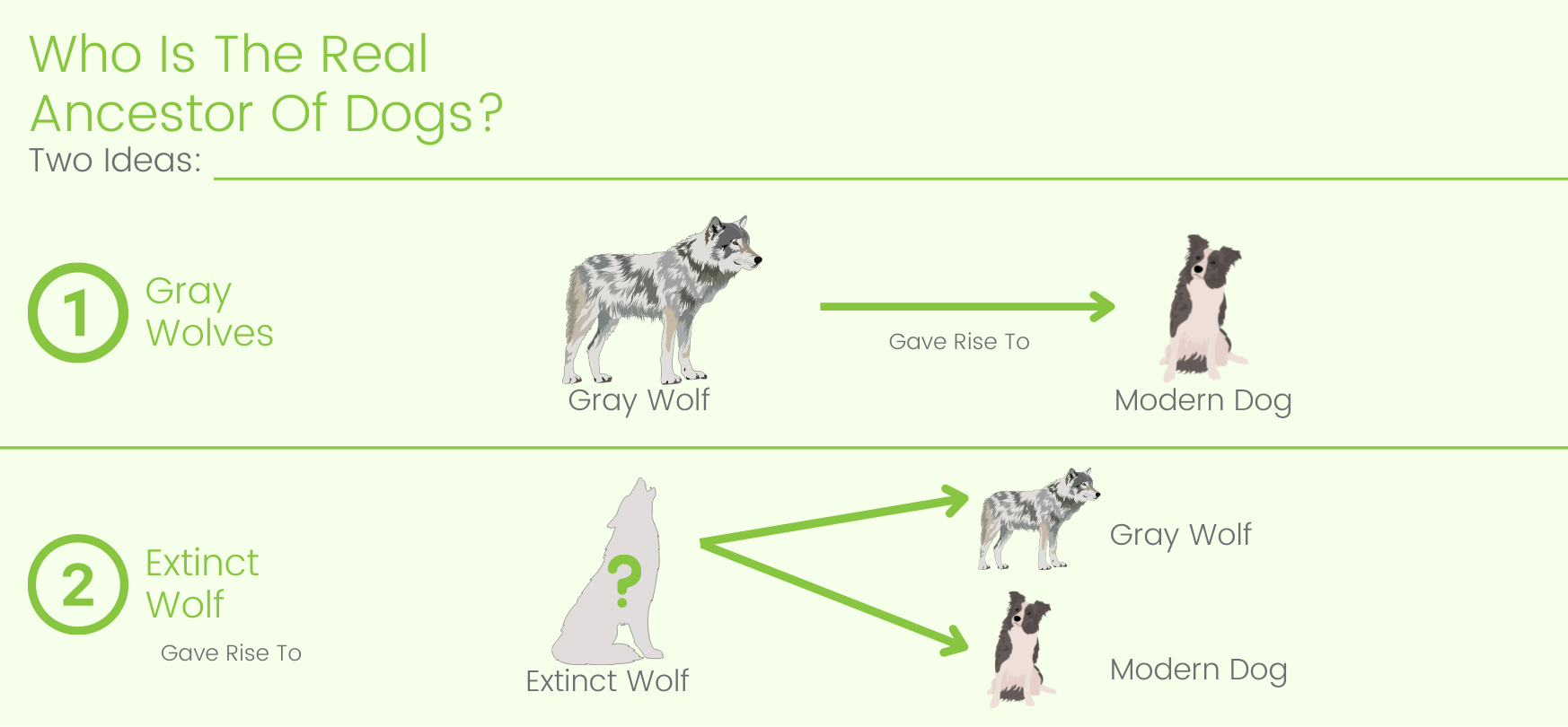 Who Is The Real Ancestor Of Dogs?
Two Ideas:

1 Gray Wolves

Gray Wolf

Gave Rise To

Modern Dog

2 Extinct Wolf

Gave Rise To

?

Extinct Wolf

Gray Wolf

Modern Dog